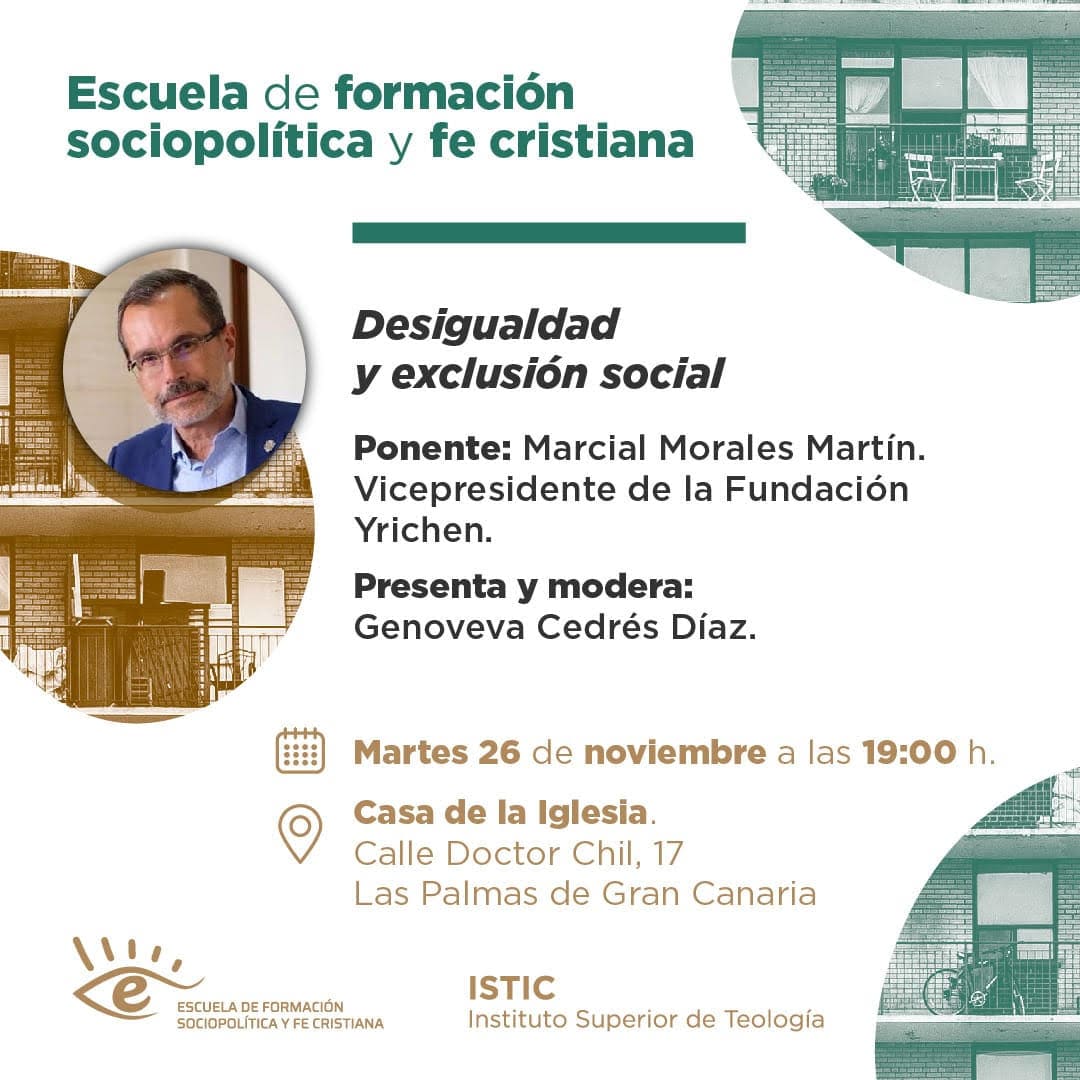 Escuela de formación sociopolítica y fe cristiana

Desigualdad y exclusión social

Ponente: Marcial Morales Martín. Vicepresidente de la Fundación Yrichen.

Presenta y modera: Genoveva Cedrés Díaz.

Martes 26 de noviembre a las 19:00 h.

Casa de la Iglesia.
Calle Doctor Chil, 17
Las Palmas de Gran Canaria

e
ESCUELA DE FORMACIÓN SOCIOPOLÍTICA Y FE CRISTIANA

ISTIC
Instituto Superior de Teología